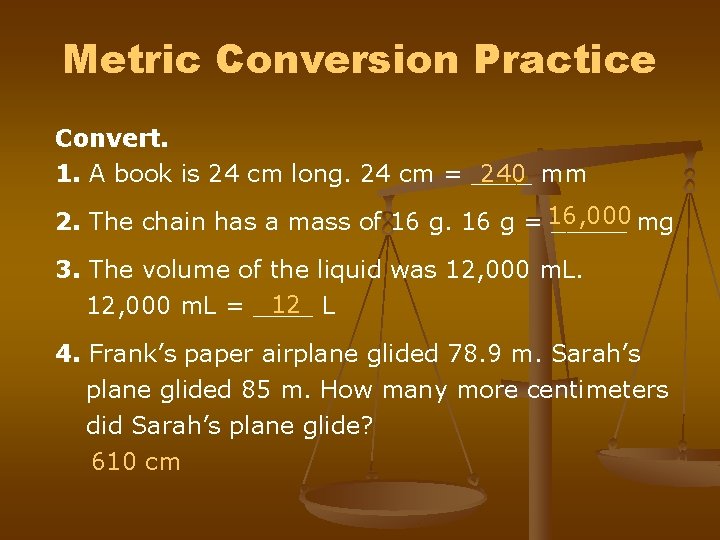 Metric Conversion Practice

Convert.
1. A book is 24 cm long. 24 cm = 240 mm

2. The chain has a mass of 16 g. 16 g = 16,000 mg

3. The volume of the liquid was 12,000 mL.
12,000 mL = 12 L

4. Frank's paper airplane glided 78.9 m. Sarah's plane glided 85 m. How many more centimeters did Sarah's plane glide?
610 cm